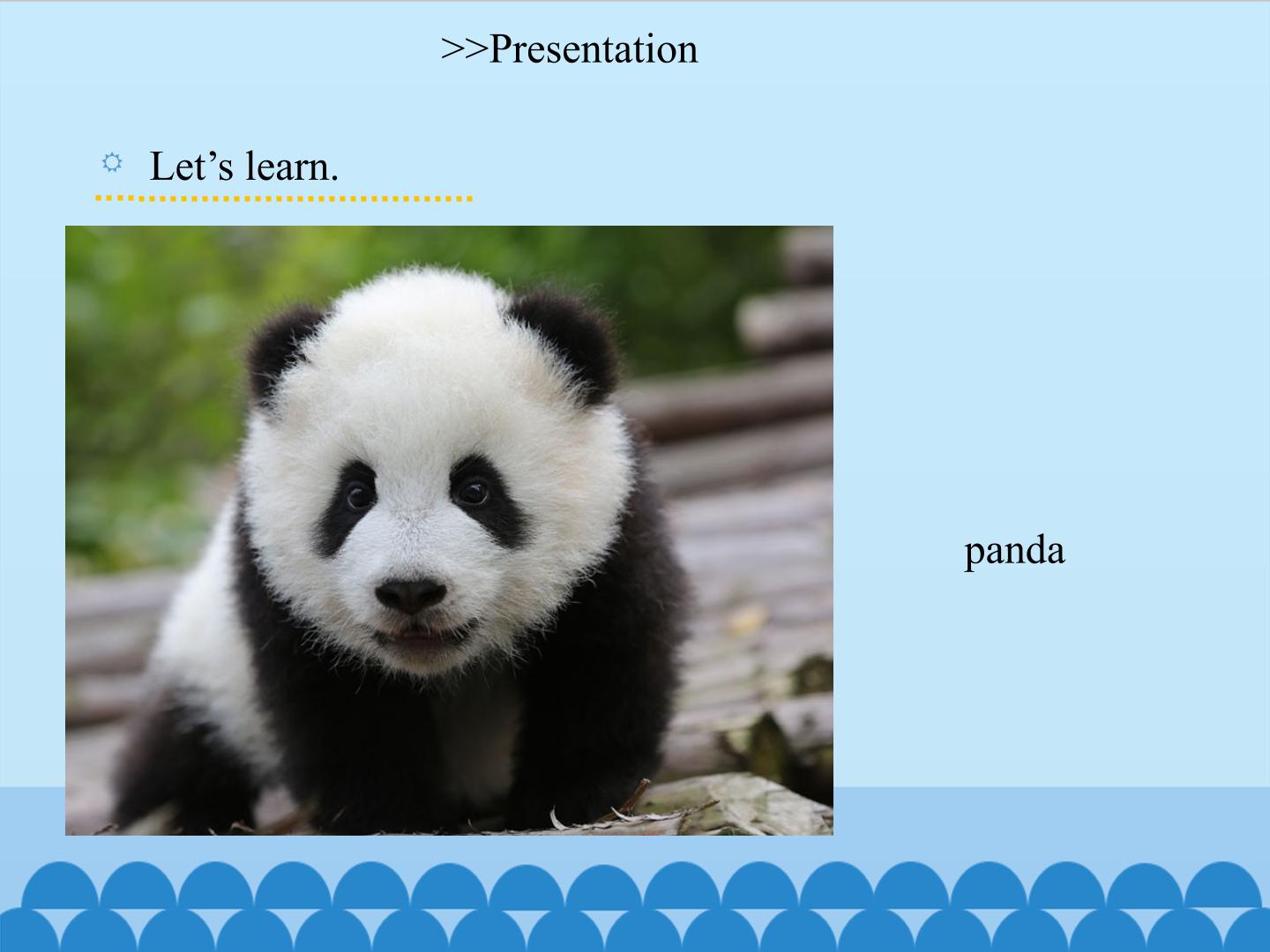 >>Presentation

Let's learn.

panda